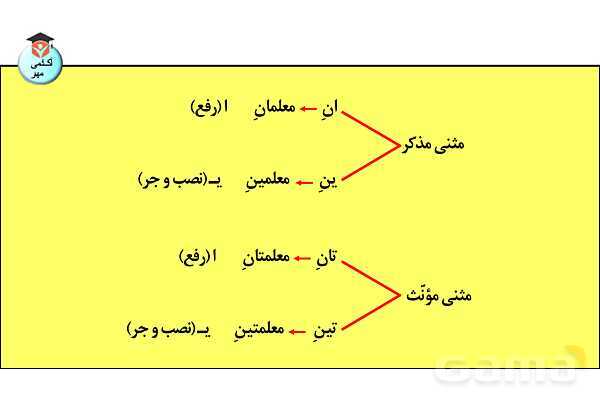 آکادمی مهر

مثنی مذکر
انِ ← معلمانِ ا (رفع)
ینِ ← معلمینِ یـ (نصب و جر)

مثنی مؤنّث
تانِ ← معلمتانِ ا (رفع)
تینِ ← معلمتینِ یـ (نصب و جر)

gama